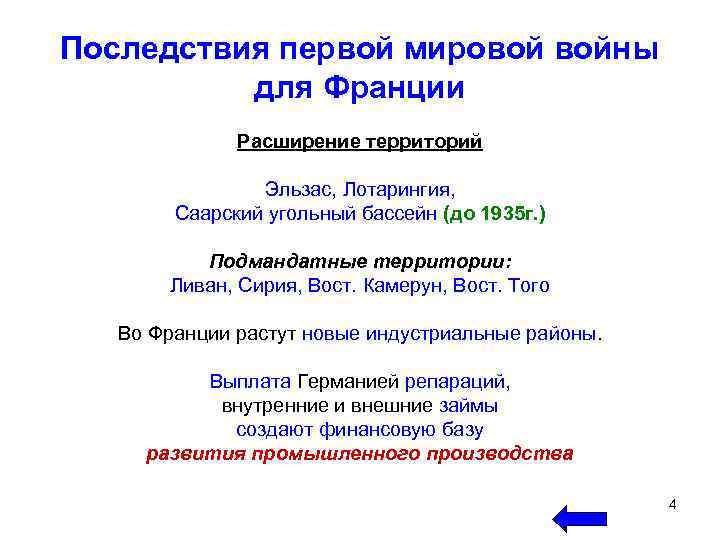 Последствия первой мировой войны для Франции

Расширение территорий

Эльзас, Лотарингия,
Саарский угольный бассейн (до 1935г.)

Подмандатные территории:
Ливан, Сирия, Вост. Камерун, Вост. Того

Во Франции растут новые индустриальные районы.

Выплата Германией репараций,
внутренние и внешние займы
создают финансовую базу
развития промышленного производства

4